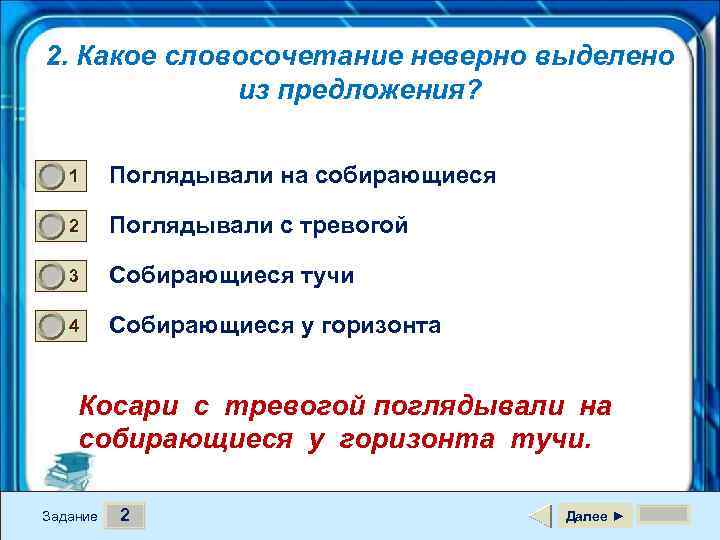 2. Какое словосочетание неверно выделено из предложения?

1 Поглядывали на собирающиеся

2 Поглядывали с тревогой

3 Собирающиеся тучи

4 Собирающиеся у горизонта

Косари с тревогой поглядывали на собирающиеся у горизонта тучи.

Задание 2

Далее ►